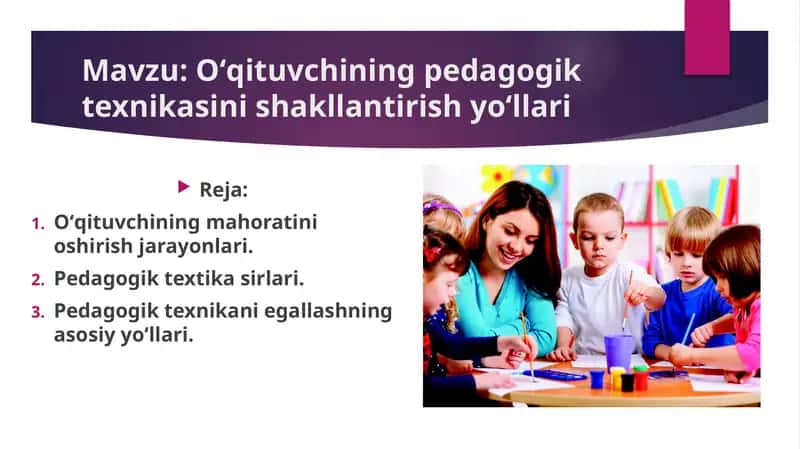 Mavzu: O‘qituvchining pedagogik texnikasini shakllantirish yo‘llari

Reja:

1. O‘qituvchining mahoratini oshirish jarayonlari.
2. Pedagogik textika sirlari.
3. Pedagogik texnikani egallashning asosiy yo‘llari.